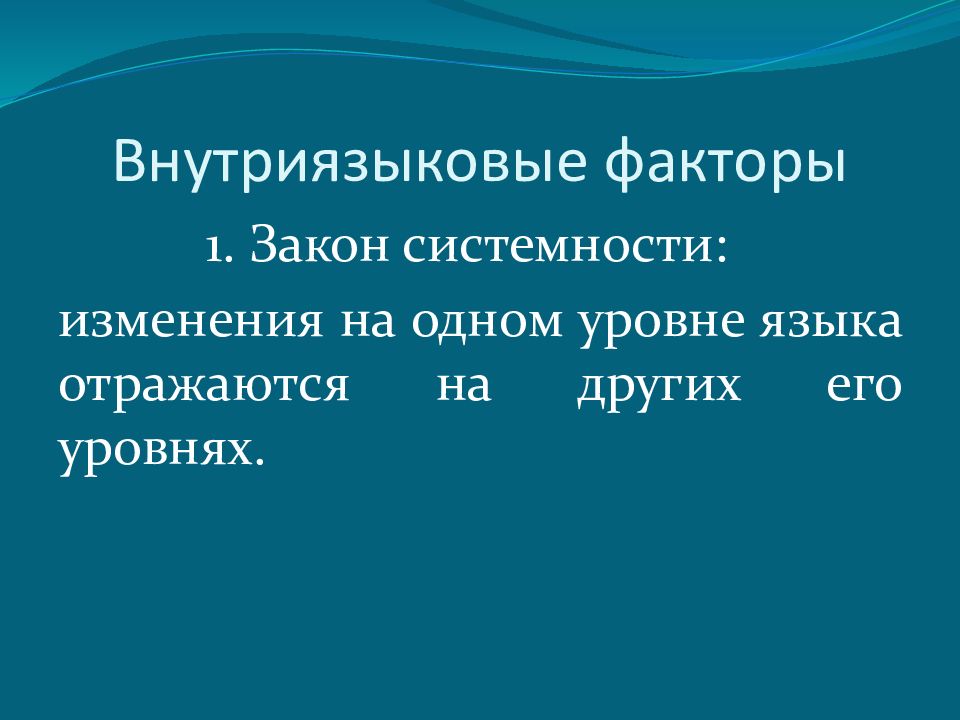 Внутриязыковые факторы

1. Закон системности:

изменения на одном уровне языка отражаются на других его уровнях.